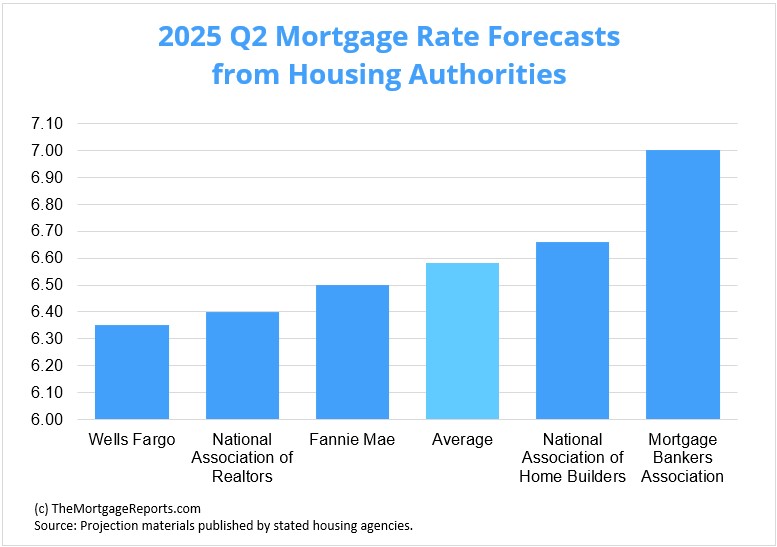 2025 Q2 Mortgage Rate Forecasts
from Housing Authorities

7.10
7.00
6.90
6.80
6.70
6.60
6.50
6.40
6.30
6.20
6.10
6.00

Wells Fargo
National Association of Realtors
Fannie Mae
Average
National Association of Home Builders
Mortgage Bankers Association

(c) TheMortgageReports.com
Source: Projection materials published by stated housing agencies.